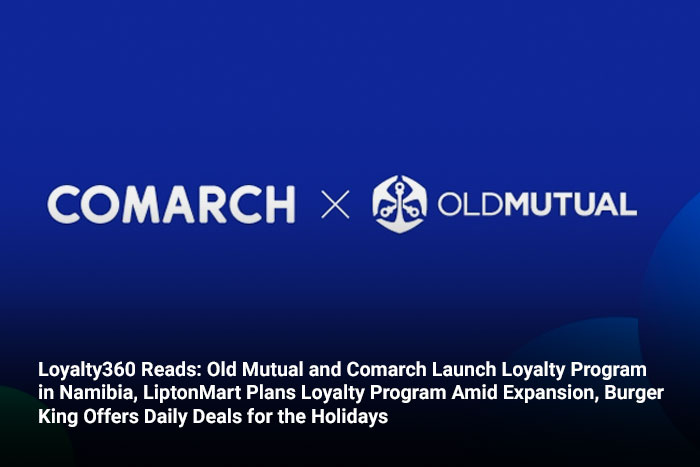 COMARCH × OLDMUTUAL

Loyalty360 Reads: Old Mutual and Comarch Launch Loyalty Program in Namibia, LiptonMart Plans Loyalty Program Amid Expansion, Burger King Offers Daily Deals for the Holidays